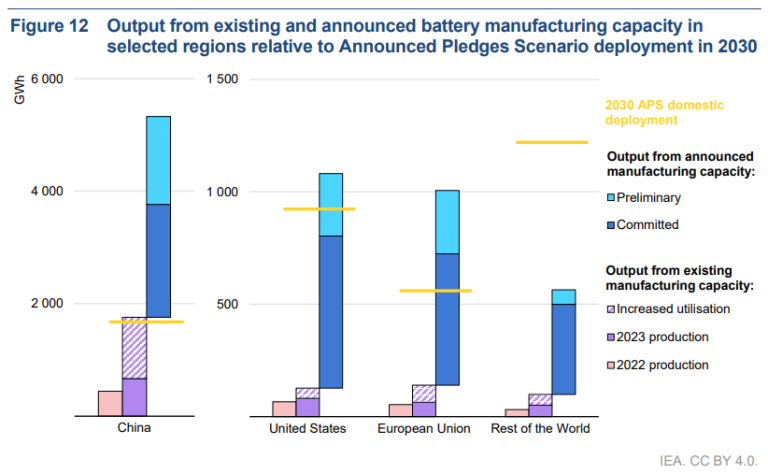 Figure 12 Output from existing and announced battery manufacturing capacity in selected regions relative to Announced Pledges Scenario deployment in 2030

GWh

6 000

4 000

2 000

China

1 500

1 000

500

United States

European Union

Rest of the World

2030 APS domestic deployment

Output from announced manufacturing capacity:

Preliminary

Committed

Output from existing manufacturing capacity:

Increased utilisation

2023 production

2022 production

IEA. CC BY 4.0.